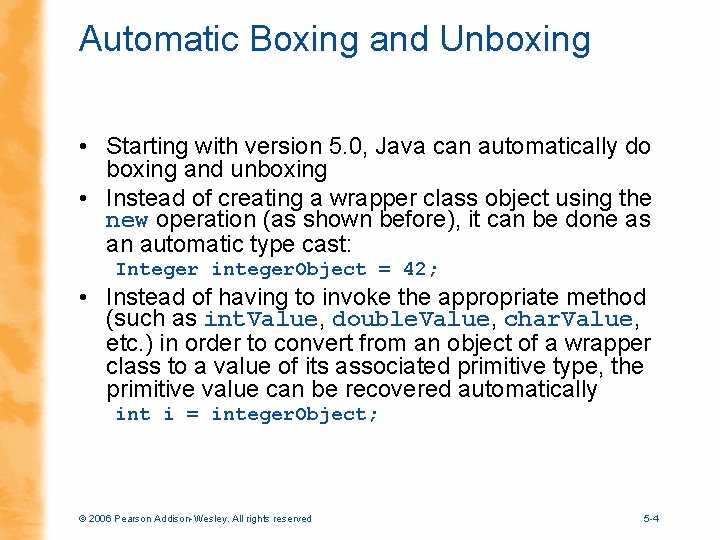 Automatic Boxing and Unboxing

• Starting with version 5.0, Java can automatically do boxing and unboxing

• Instead of creating a wrapper class object using the new operation (as shown before), it can be done as an automatic type cast:
Integer integerObject = 42;

• Instead of having to invoke the appropriate method (such as intValue, doubleValue, charValue, etc.) in order to convert from an object of a wrapper class to a value of its associated primitive type, the primitive value can be recovered automatically
int i = integerObject;

© 2006 Pearson Addison-Wesley. All rights reserved

5-4